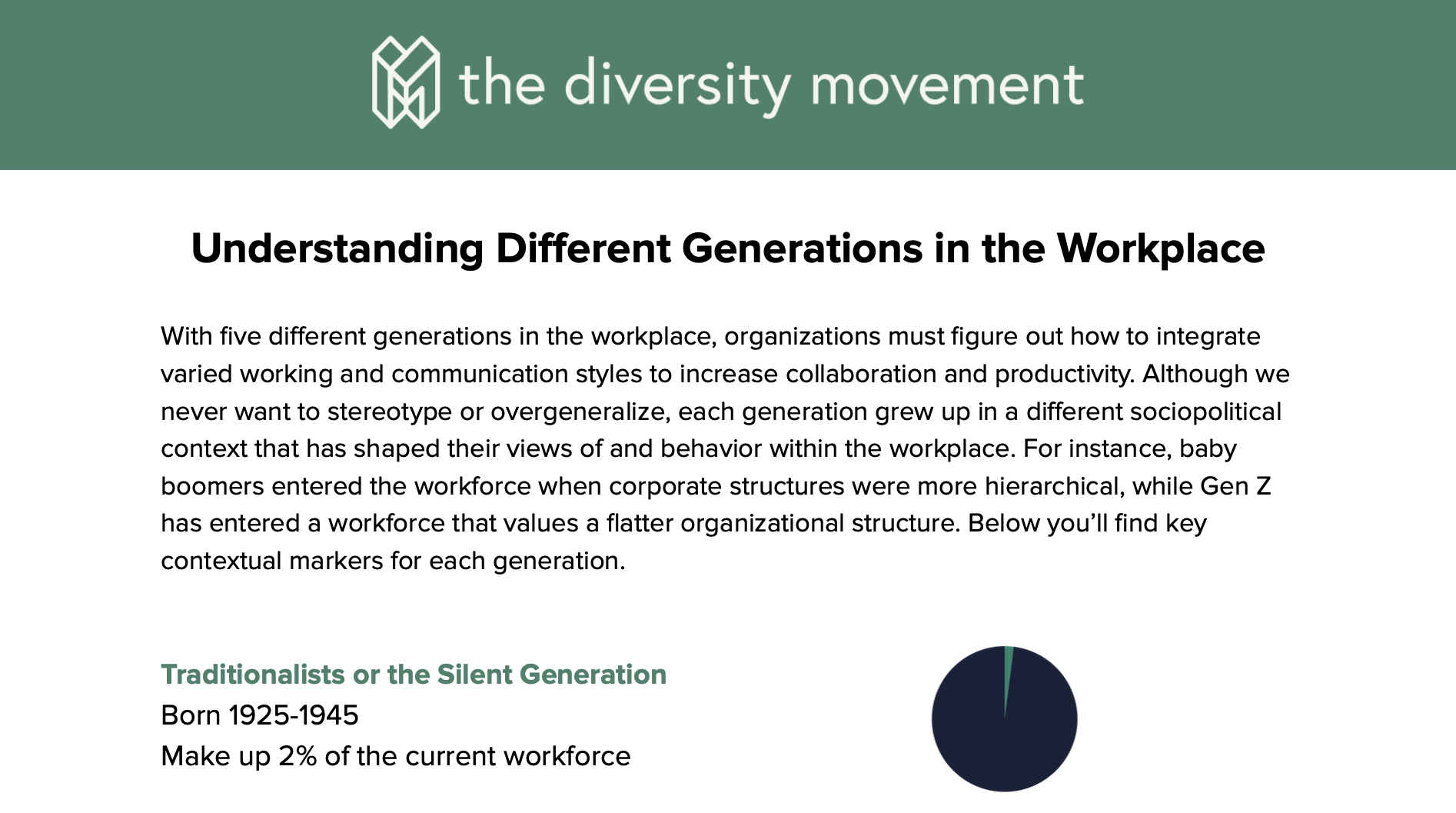 the diversity movement

Understanding Different Generations in the Workplace

With five different generations in the workplace, organizations must figure out how to integrate varied working and communication styles to increase collaboration and productivity. Although we never want to stereotype or overgeneralize, each generation grew up in a different sociopolitical context that has shaped their views of and behavior within the workplace. For instance, baby boomers entered the workforce when corporate structures were more hierarchical, while Gen Z has entered a workforce that values a flatter organizational structure. Below you'll find key contextual markers for each generation.

Traditionalists or the Silent Generation
Born 1925-1945
Make up 2% of the current workforce